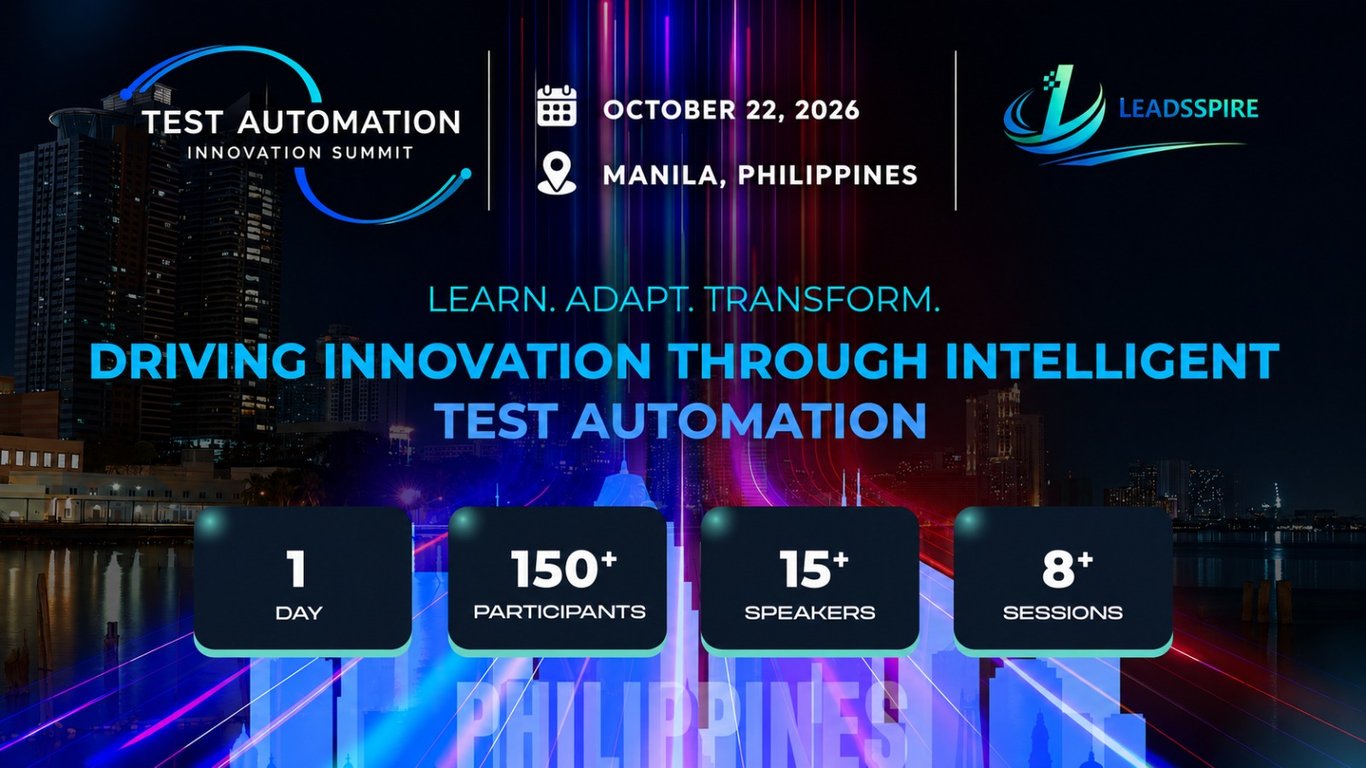 TEST AUTOMATION
INNOVATION SUMMIT

OCTOBER 22, 2026

MANILA, PHILIPPINES

LEADSSPIRE

LEARN. ADAPT. TRANSFORM.

DRIVING INNOVATION THROUGH INTELLIGENT TEST AUTOMATION

1
DAY

150+
PARTICIPANTS

15+
SPEAKERS

8+
SESSIONS

PHILIPPINES